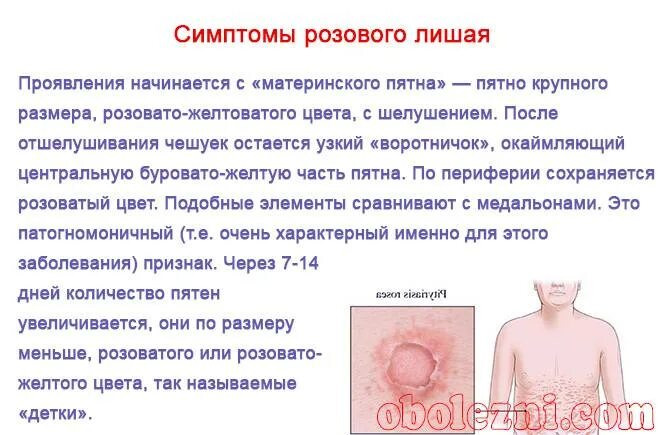 Симптомы розового лишая

Проявления начинается с «материнского пятна» — пятно крупного размера, розовато-желтоватого цвета, с шелушением. После отшелушивания чешуек остается узкий «воротничок», окаймляющий центральную буровато-желтую часть пятна. По периферии сохраняется розоватый цвет. Подобные элементы сравнивают с медальонами. Это патогномоничный (т.е. очень характерный именно для этого заболевания) признак. Через 7-14 дней количество пятен увеличивается, они по размеру меньше, розоватого или розовато-желтого цвета, так называемые «детки».

Pityriasis rosea

obolezni.com